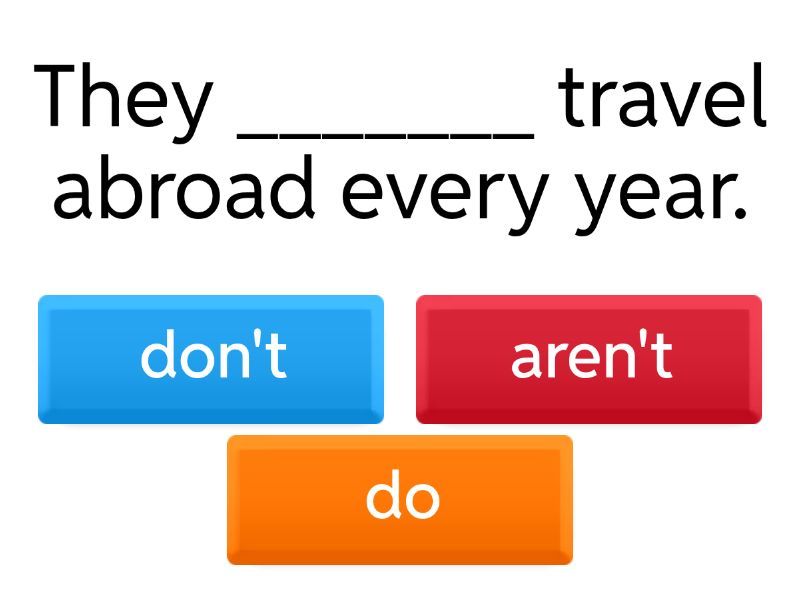 They ________ travel abroad every year.

don't

aren't

do